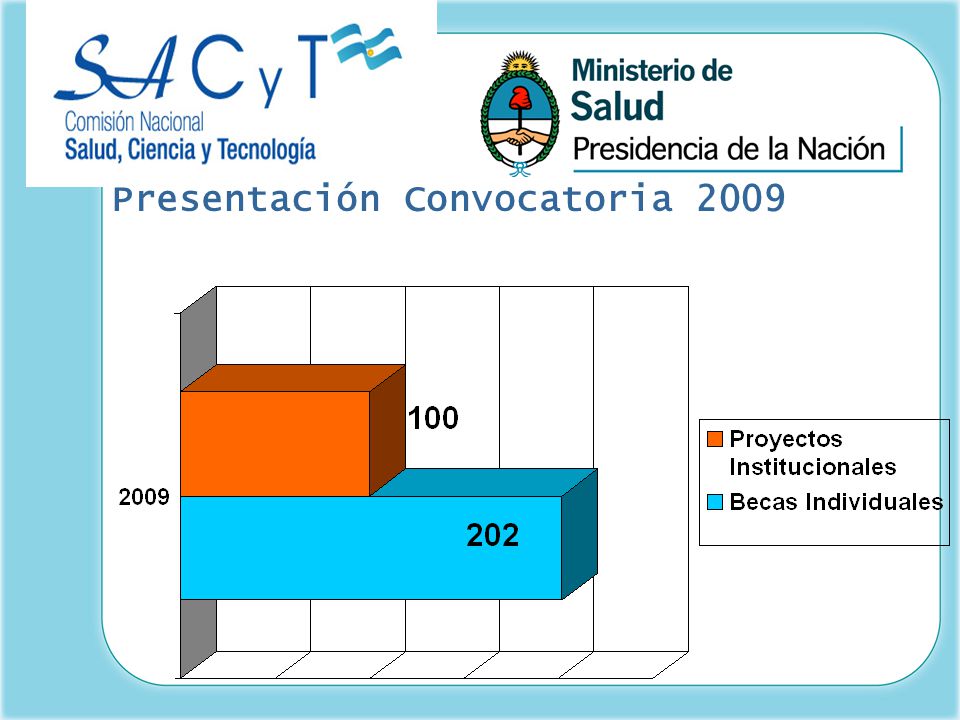 SACyT
Comisión Nacional
Salud, Ciencia y Tecnología

Ministerio de
Salud
Presidencia de la Nación

Presentación Convocatoria 2009

2009

100

202

Proyectos Institucionales
Becas Individuales